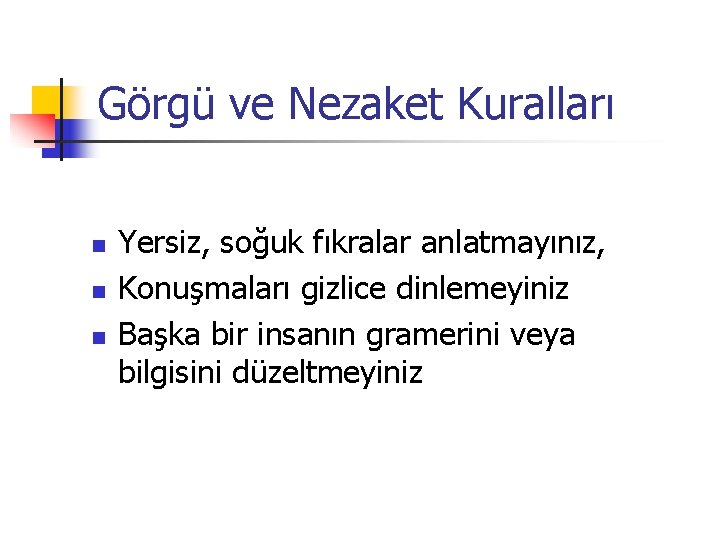 Görgü ve Nezaket Kuralları

- Yersiz, soğuk fıkralar anlatmayınız,
- Konuşmaları gizlice dinlemeyiniz
- Başka bir insanın gramerini veya bilgisini düzeltmeyiniz